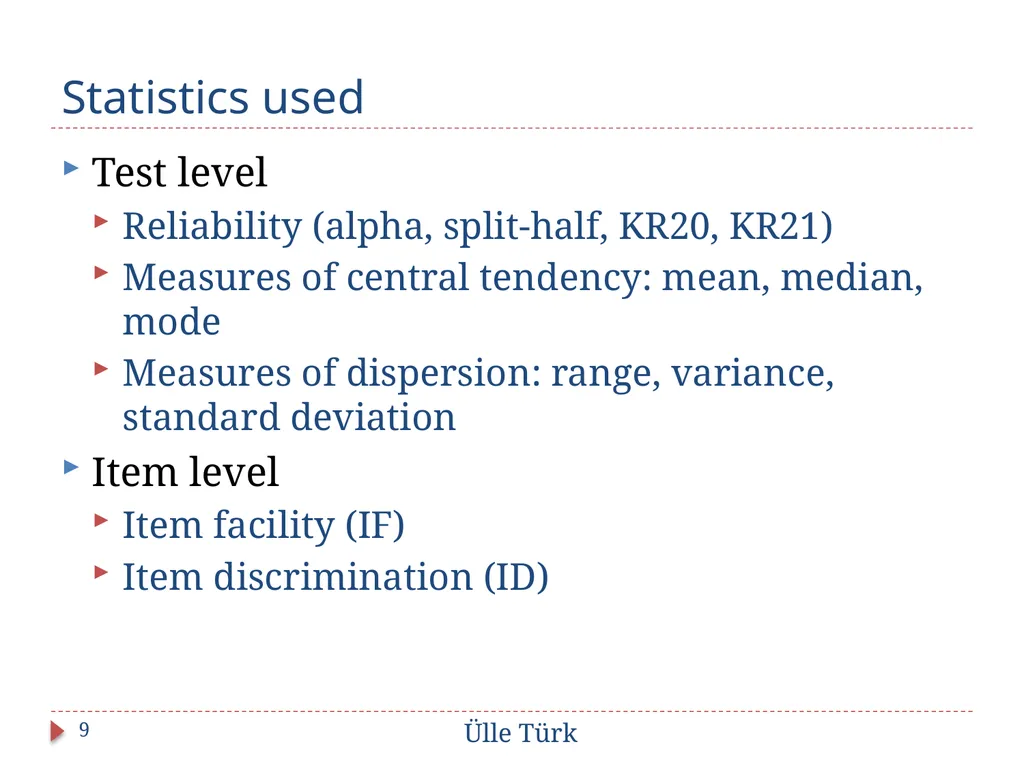 Statistics used

Test level

Reliability (alpha, split-half, KR20, KR21)

Measures of central tendency: mean, median, mode

Measures of dispersion: range, variance, standard deviation

Item level

Item facility (IF)

Item discrimination (ID)

9

Ülle Türk